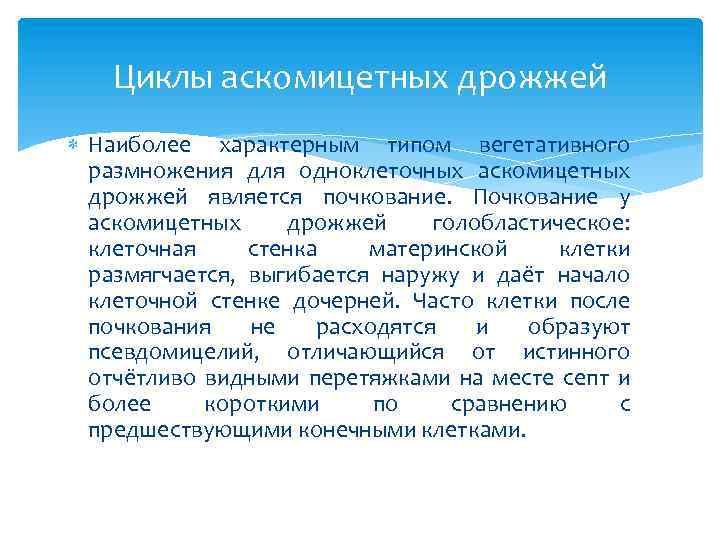 Циклы аскомицетных дрожжей

Наиболее характерным типом вегетативного размножения для одноклеточных аскомицетных дрожжей является почкование. Почкование у аскомицетных дрожжей голобластическое: клеточная стенка материнской клетки размягчается, выгибается наружу и даёт начало клеточной стенке дочерней. Часто клетки после почкования не расходятся и образуют псевдомицелий, отличающийся от истинного отчётливо видными перетяжками на месте септ и более короткими по сравнению с предшествующими конечными клетками.